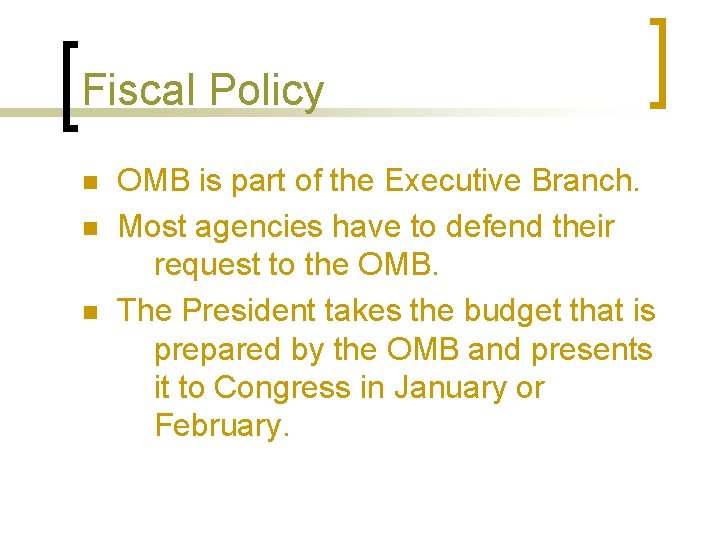 Fiscal Policy

- OMB is part of the Executive Branch.
- Most agencies have to defend their request to the OMB.
- The President takes the budget that is prepared by the OMB and presents it to Congress in January or February.